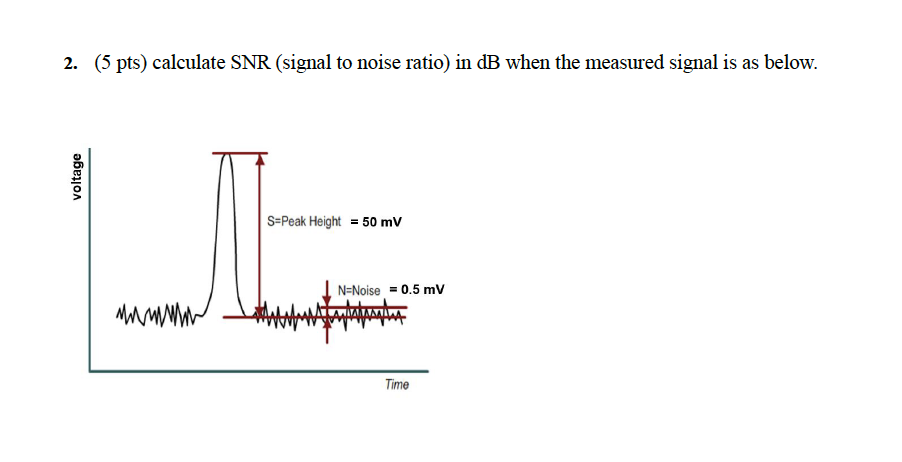 2. (5 pts) calculate SNR (signal to noise ratio) in dB when the measured signal is as below.

voltage

S=Peak Height = 50 mV

N=Noise = 0.5 mV

Time